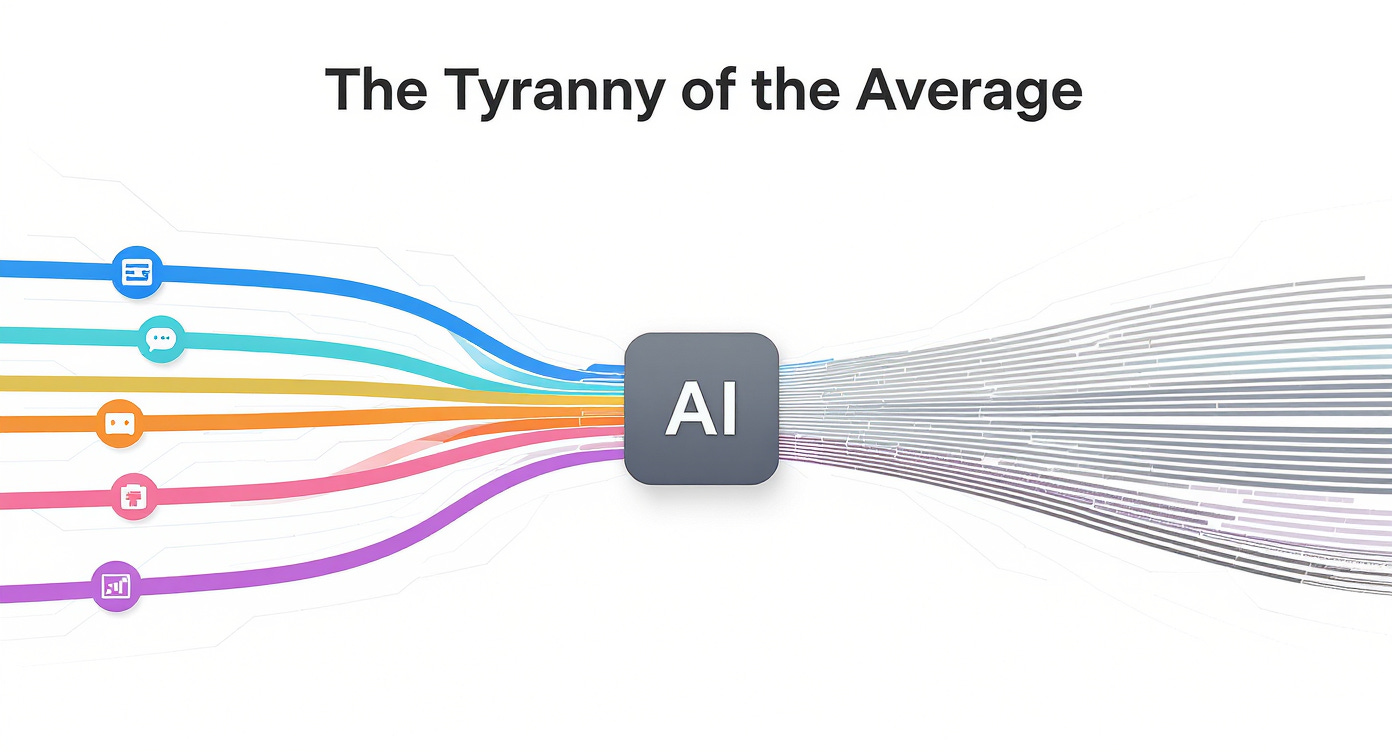 The Tyranny of the Average

AI